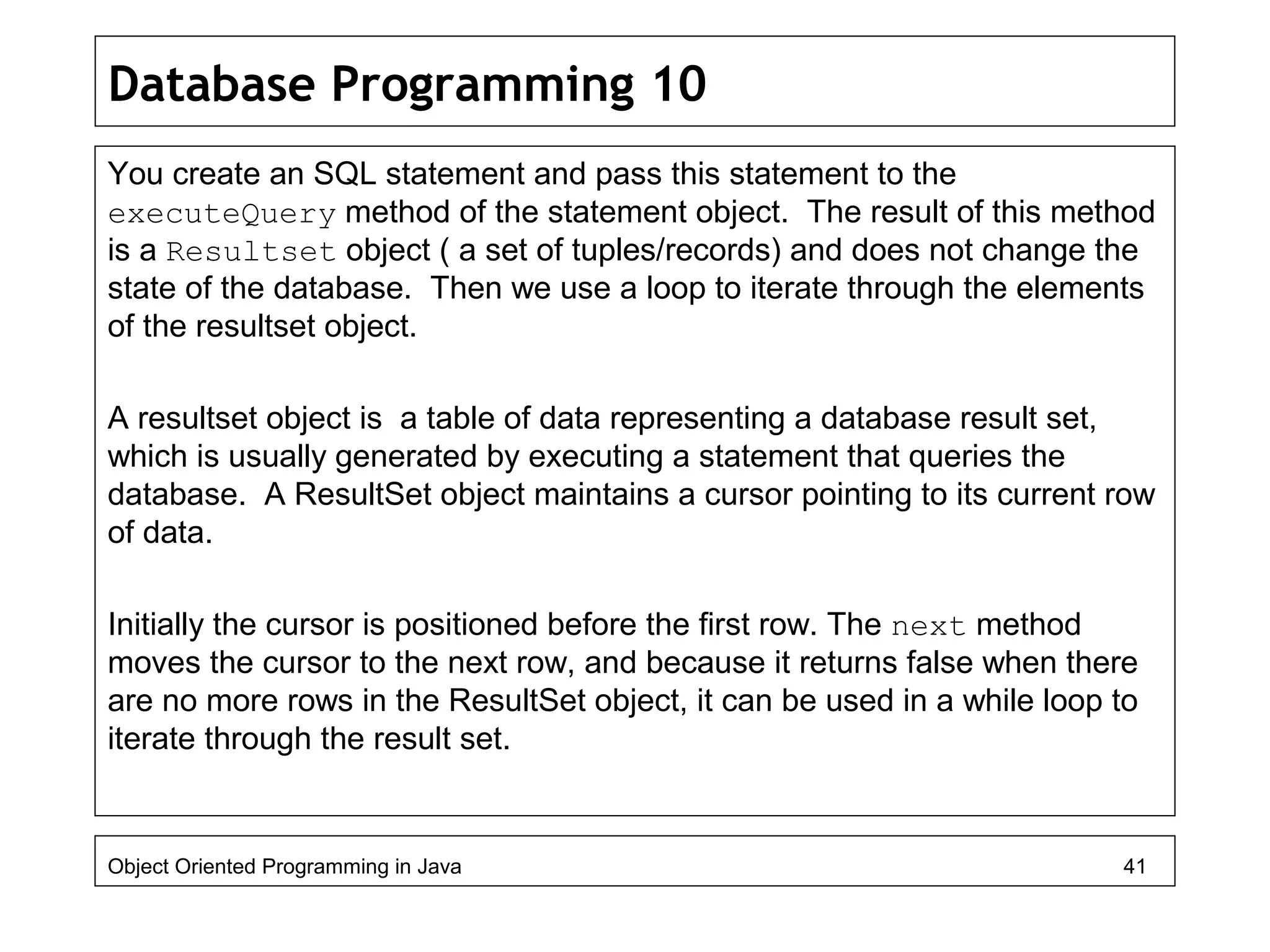 Database Programming 10

You create an SQL statement and pass this statement to the executeQuery method of the statement object. The result of this method is a Resultset object ( a set of tuples/records) and does not change the state of the database. Then we use a loop to iterate through the elements of the resultset object.

A resultset object is a table of data representing a database result set, which is usually generated by executing a statement that queries the database. A ResultSet object maintains a cursor pointing to its current row of data.

Initially the cursor is positioned before the first row. The next method moves the cursor to the next row, and because it returns false when there are no more rows in the ResultSet object, it can be used in a while loop to iterate through the result set.

Object Oriented Programming in Java

41